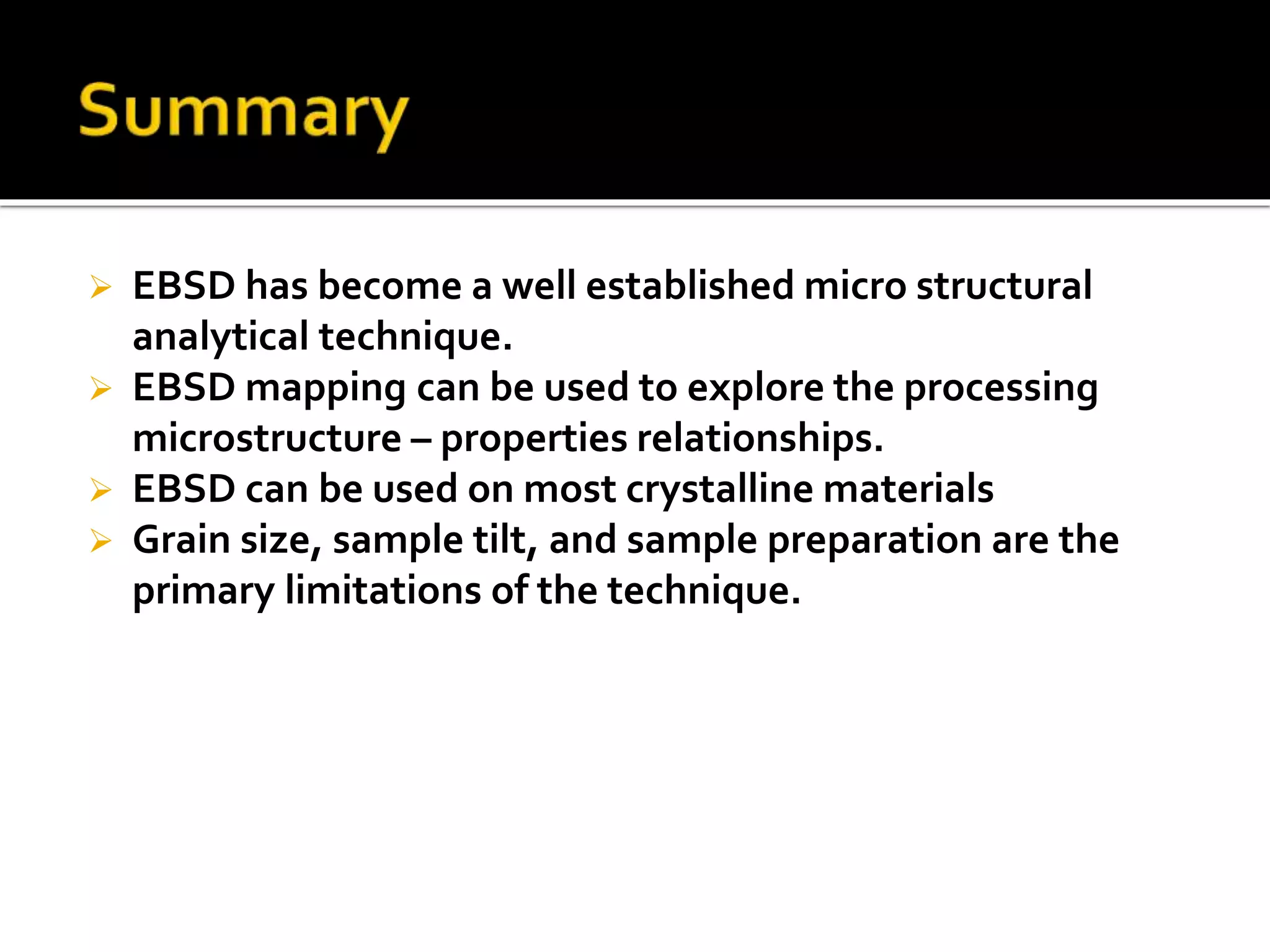 Summary

➢ EBSD has become a well established micro structural analytical technique.
➢ EBSD mapping can be used to explore the processing microstructure – properties relationships.
➢ EBSD can be used on most crystalline materials
➢ Grain size, sample tilt, and sample preparation are the primary limitations of the technique.